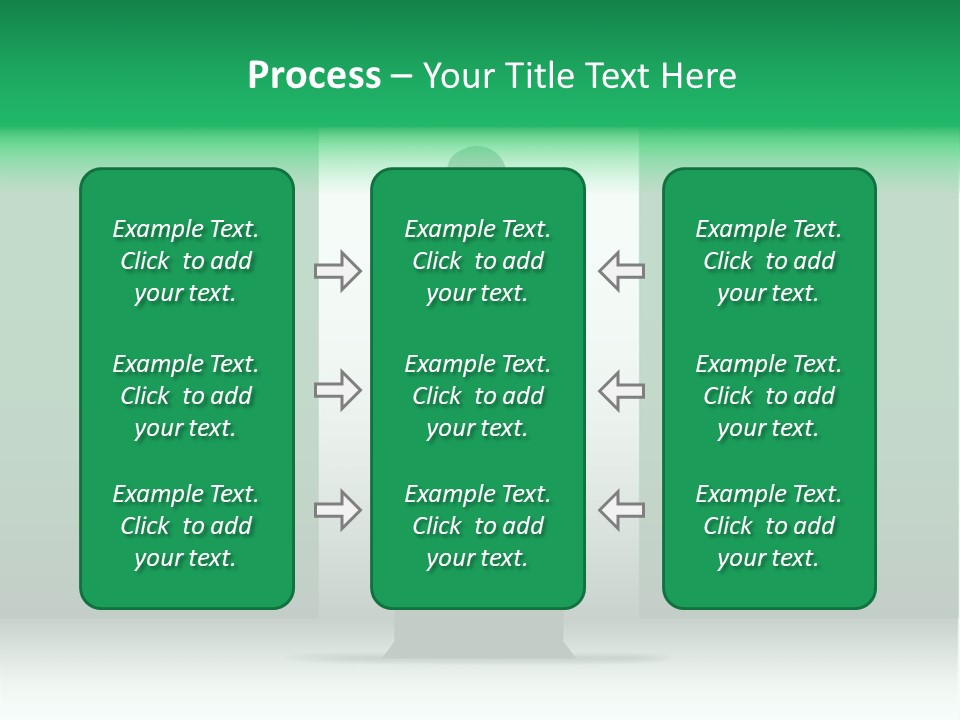 Process – Your Title Text Here

Example Text. Click to add your text.

Example Text. Click to add your text.

Example Text. Click to add your text.

Example Text. Click to add your text.

Example Text. Click to add your text.

Example Text. Click to add your text.

Example Text. Click to add your text.

Example Text. Click to add your text.

Example Text. Click to add your text.